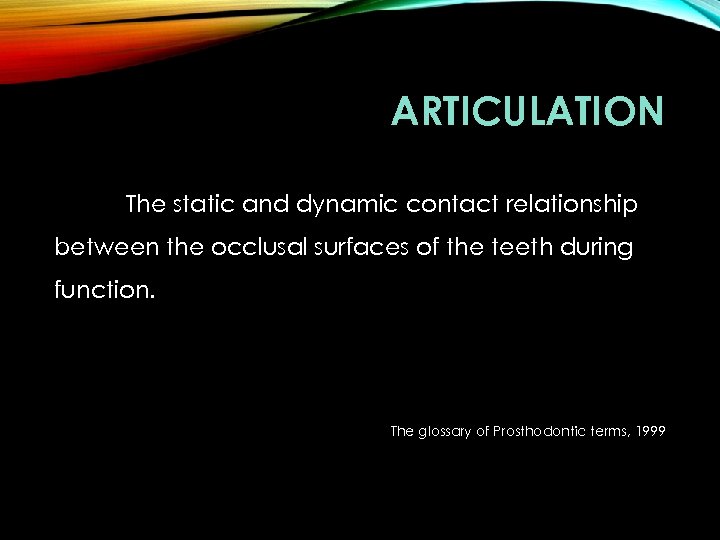 ARTICULATION

The static and dynamic contact relationship between the occlusal surfaces of the teeth during function.

The glossary of Prosthodontic terms, 1999